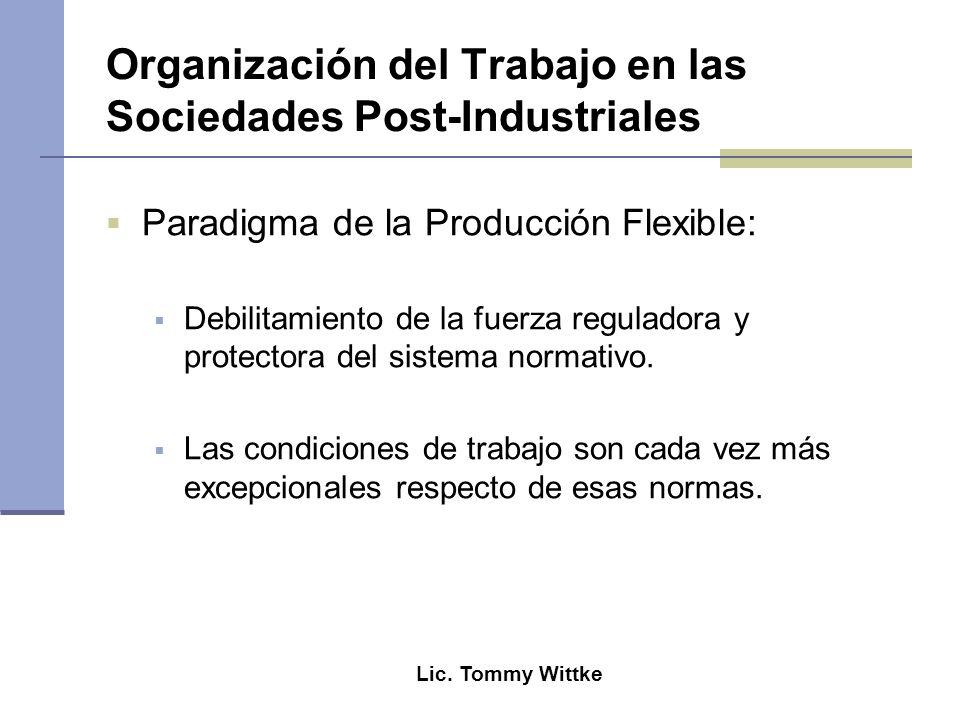 Organización del Trabajo en las Sociedades Post-Industriales

Paradigma de la Producción Flexible:

Debilitamiento de la fuerza reguladora y protectora del sistema normativo.

Las condiciones de trabajo son cada vez más excepcionales respecto de esas normas.

Lic. Tommy Wittke